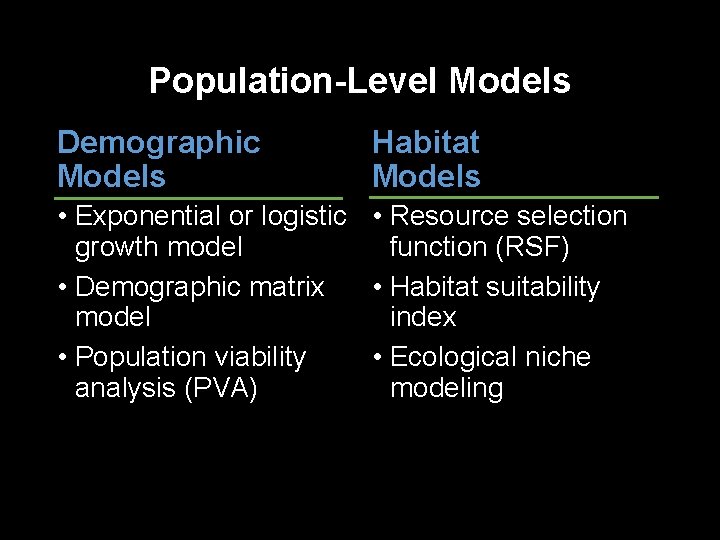 Population-Level Models

Demographic Models

• Exponential or logistic growth model
• Demographic matrix model
• Population viability analysis (PVA)

Habitat Models

• Resource selection function (RSF)
• Habitat suitability index
• Ecological niche modeling